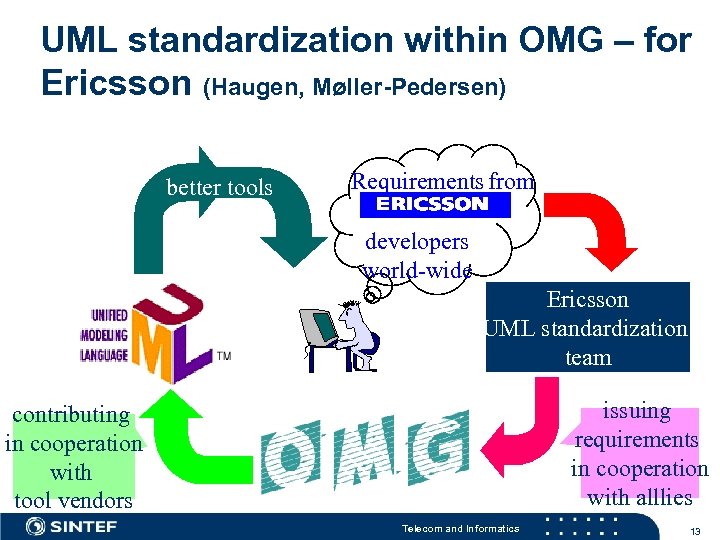 UML standardization within OMG – for Ericsson (Haugen, Møller-Pedersen)

better tools

Requirements from ERICSSON developers world-wide

Ericsson UML standardization team

UNIFIED MODELING LANGUAGE UML ™

contributing in cooperation with tool vendors

OMG

issuing requirements in cooperation with alllies

SINTEF

Telecom and Informatics

13